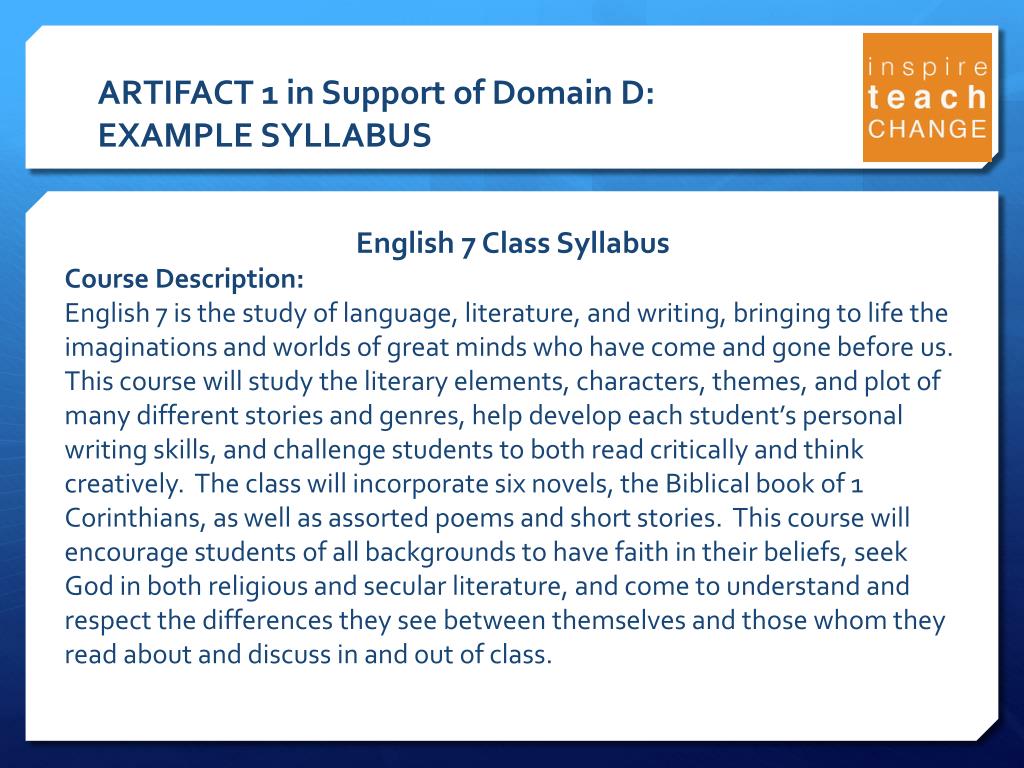 ARTIFACT 1 in Support of Domain D:
EXAMPLE SYLLABUS

inspire
teach
CHANGE

English 7 Class Syllabus

Course Description:
English 7 is the study of language, literature, and writing, bringing to life the imaginations and worlds of great minds who have come and gone before us. This course will study the literary elements, characters, themes, and plot of many different stories and genres, help develop each student's personal writing skills, and challenge students to both read critically and think creatively. The class will incorporate six novels, the Biblical book of 1 Corinthians, as well as assorted poems and short stories. This course will encourage students of all backgrounds to have faith in their beliefs, seek God in both religious and secular literature, and come to understand and respect the differences they see between themselves and those whom they read about and discuss in and out of class.